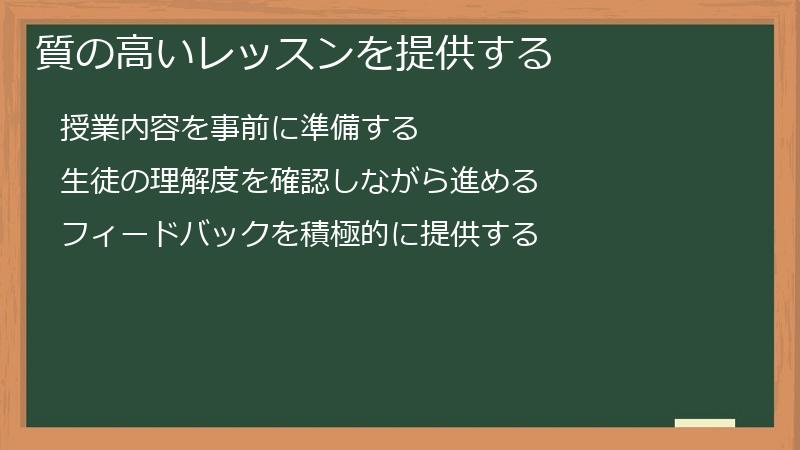 質の高いレッスンを提供する

授業内容を事前に準備する

生徒の理解度を確認しながら進める

フィードバックを積極的に提供する